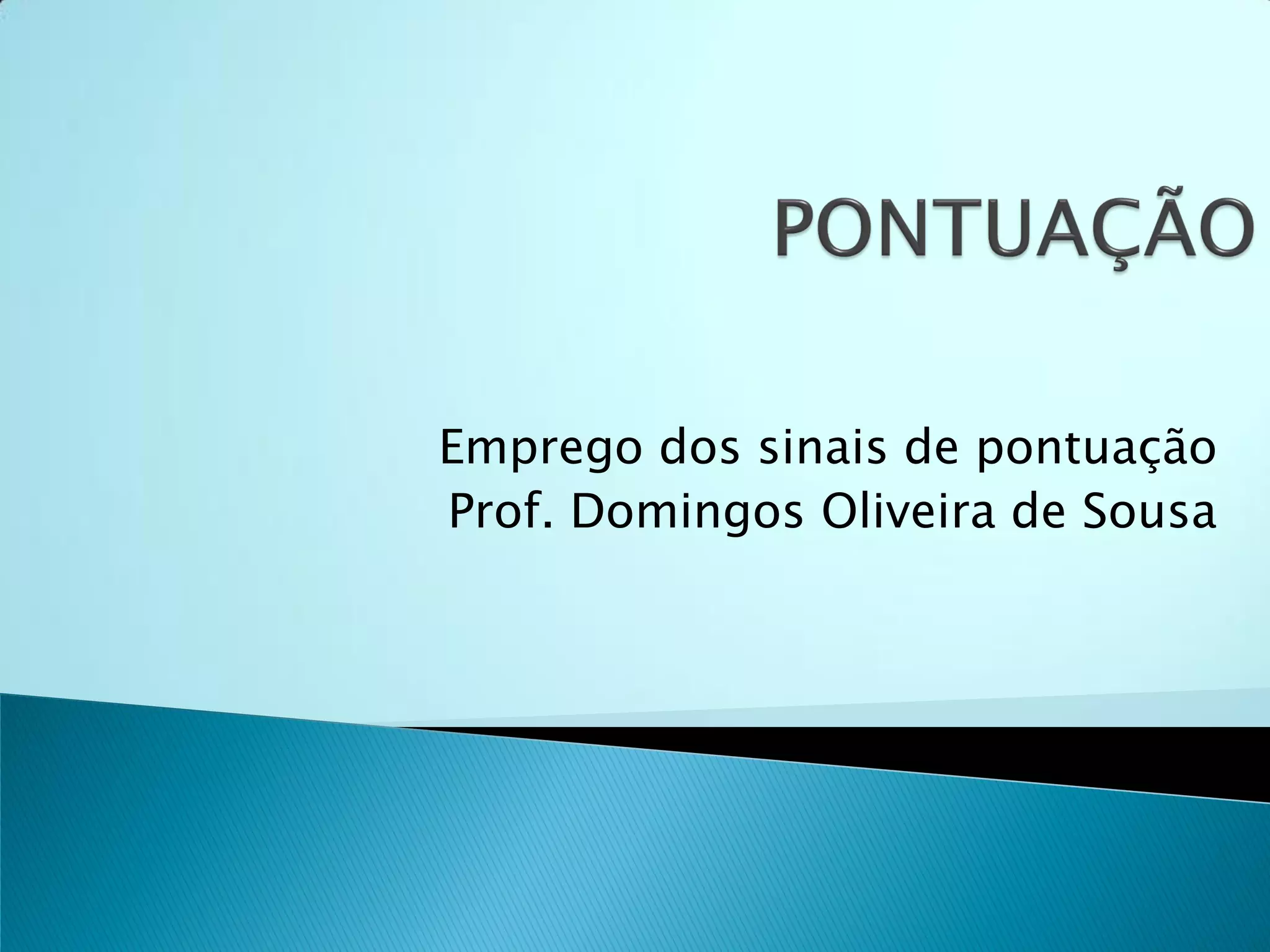 PONTUAÇÃO

Emprego dos sinais de pontuação
Prof. Domingos Oliveira de Sousa